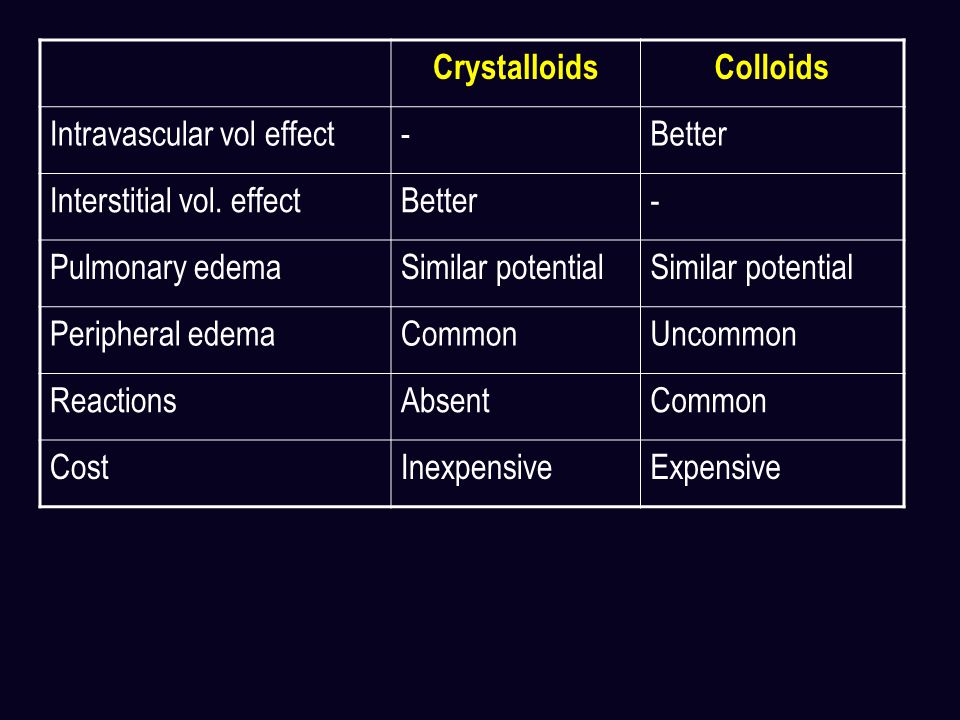 | | Crystalloids | Colloids |
|---|---|---|
| Intravascular vol effect | - | Better |
| Interstitial vol. effect | Better | - |
| Pulmonary edema | Similar potential | Similar potential |
| Peripheral edema | Common | Uncommon |
| Reactions | Absent | Common |
| Cost | Inexpensive | Expensive |